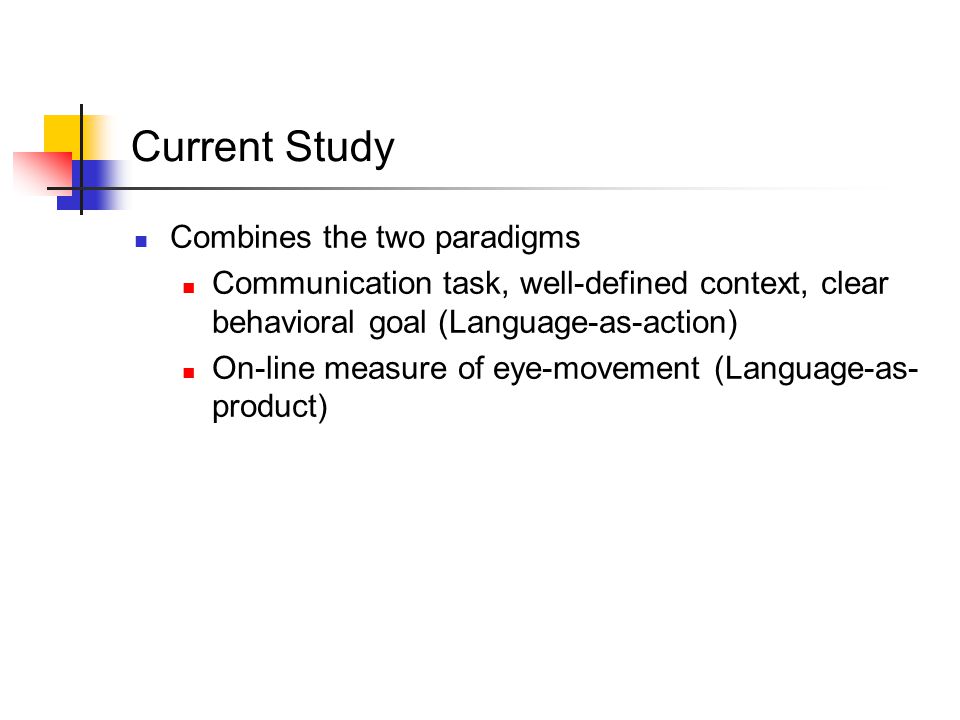 Current Study

Combines the two paradigms

Communication task, well-defined context, clear behavioral goal (Language-as-action)

On-line measure of eye-movement (Language-as-product)